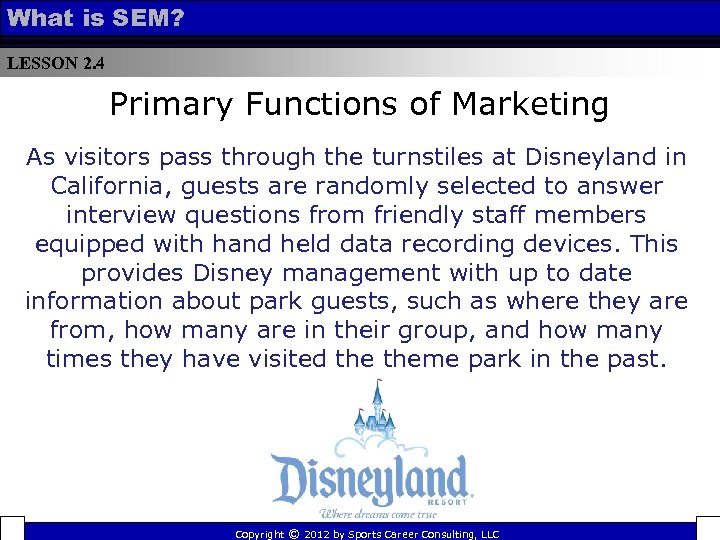 What is SEM?

LESSON 2.4

Primary Functions of Marketing

As visitors pass through the turnstiles at Disneyland in California, guests are randomly selected to answer interview questions from friendly staff members equipped with hand held data recording devices. This provides Disney management with up to date information about park guests, such as where they are from, how many are in their group, and how many times they have visited the theme park in the past.

Disneyland RESORT
Where dreams come true

Copyright © 2012 by Sports Career Consulting, LLC